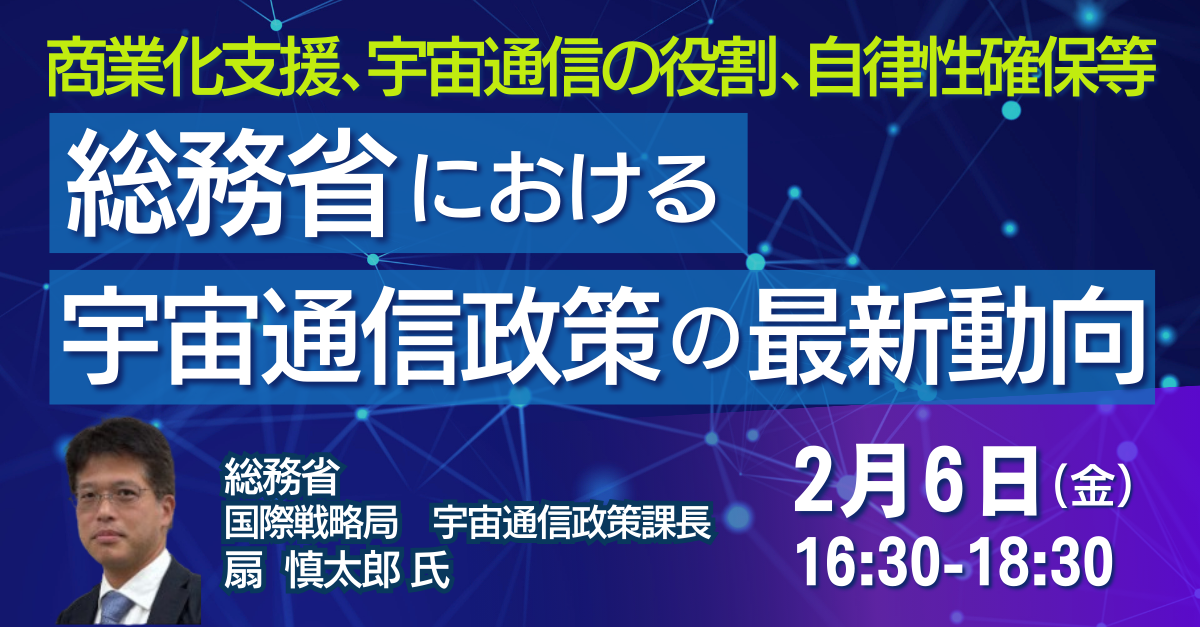 商業化支援、宇宙通信の役割、自律性確保等

総務省における

宇宙通信政策の最新動向

総務省
国際戦略局　宇宙通信政策課長
扇　慎太郎 氏

2月6日（金）
16:30-18:30